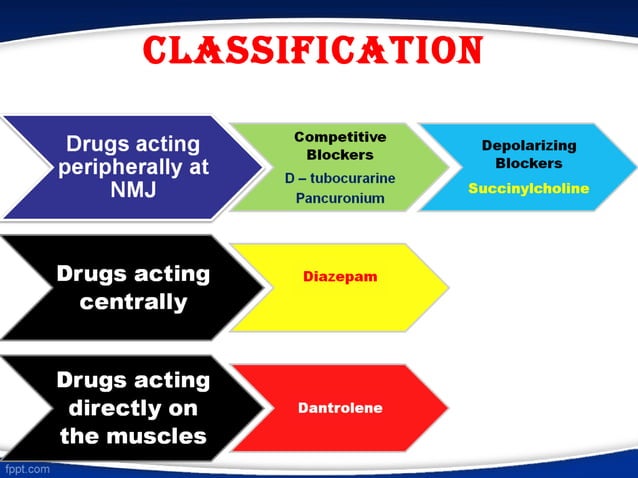 CLASSIFICATION

Drugs acting peripherally at NMJ

Competitive Blockers
D – tubocurarine
Pancuronium

Depolarizing Blockers
Succinylcholine

Drugs acting centrally

Diazepam

Drugs acting directly on the muscles

Dantrolene

fppt.com